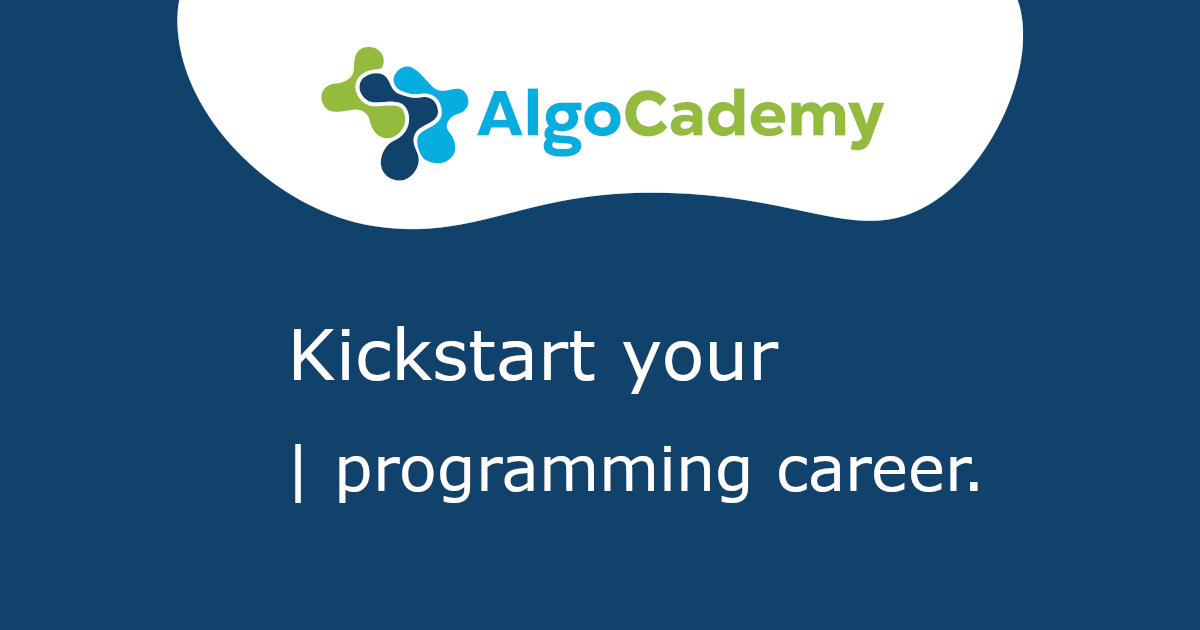 AlgoCademy

Kickstart your
| programming career.